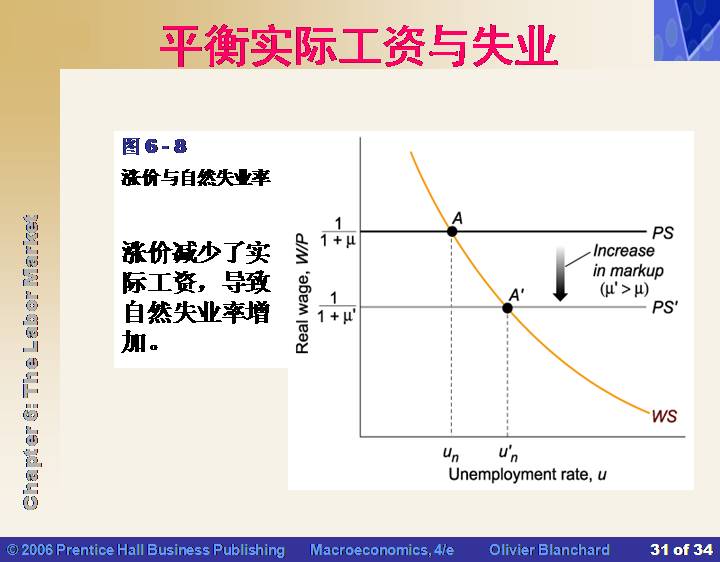 平衡实际工资与失业

Chapter 6: The Labor Market

图 6 - 8

涨价与自然失业率

涨价减少了实际工资，导致自然失业率增加。

Real wage, $W/P$

$\frac{1}{1+\mu}$

$\frac{1}{1+\mu'}$

A

A'

PS

PS'

Increase in markup ($\mu' > \mu$)

WS

$u_n$

$u'_n$

Unemployment rate, $u$

© 2006 Prentice Hall Business Publishing   Macroeconomics, 4/e   Olivier Blanchard   31 of 34